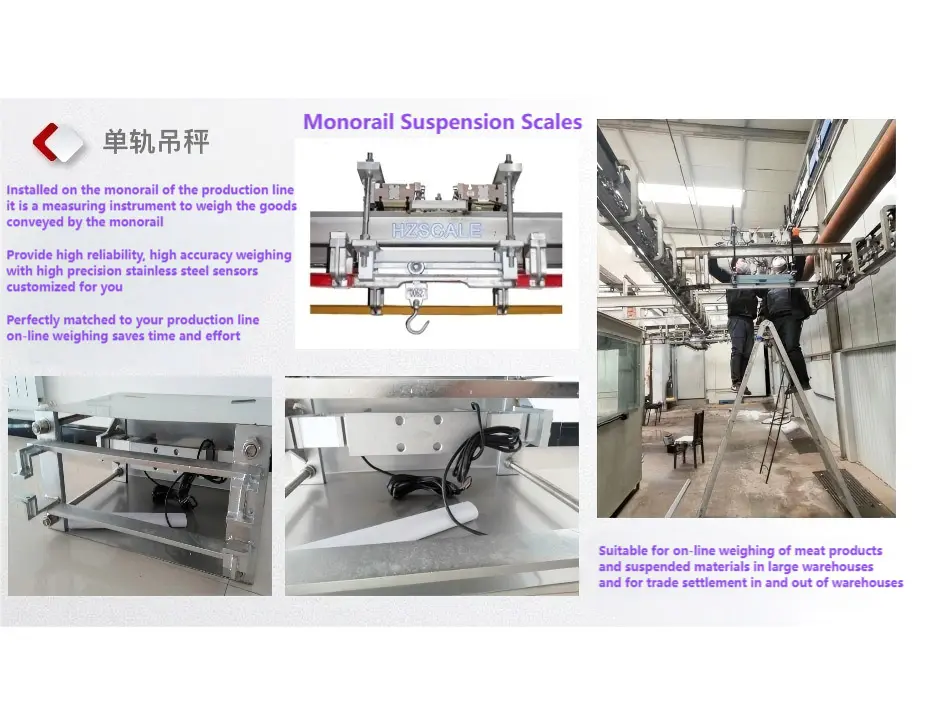 单轨吊秤

Monorail Suspension Scales

Installed on the monorail of the production line it is a measuring instrument to weigh the goods conveyed by the monorail

Provide high reliability, high accuracy weighing with high precision stainless steel sensors customized for you

Perfectly matched to your production line on-line weighing saves time and effort

HZSCALE

Suitable for on-line weighing of meat products and suspended materials in large warehouses and for trade settlement in and out of warehouses